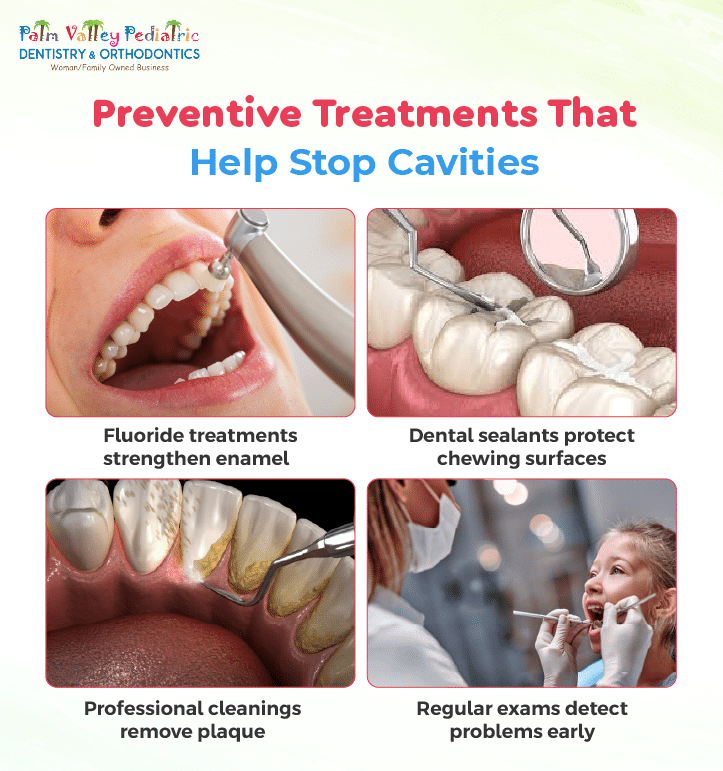 Palm Valley Pediatric
DENTISTRY & ORTHODONTICS
Woman/Family Owned Business

Preventive Treatments That
Help Stop Cavities

Fluoride treatments strengthen enamel

Dental sealants protect chewing surfaces

Professional cleanings remove plaque

Regular exams detect problems early